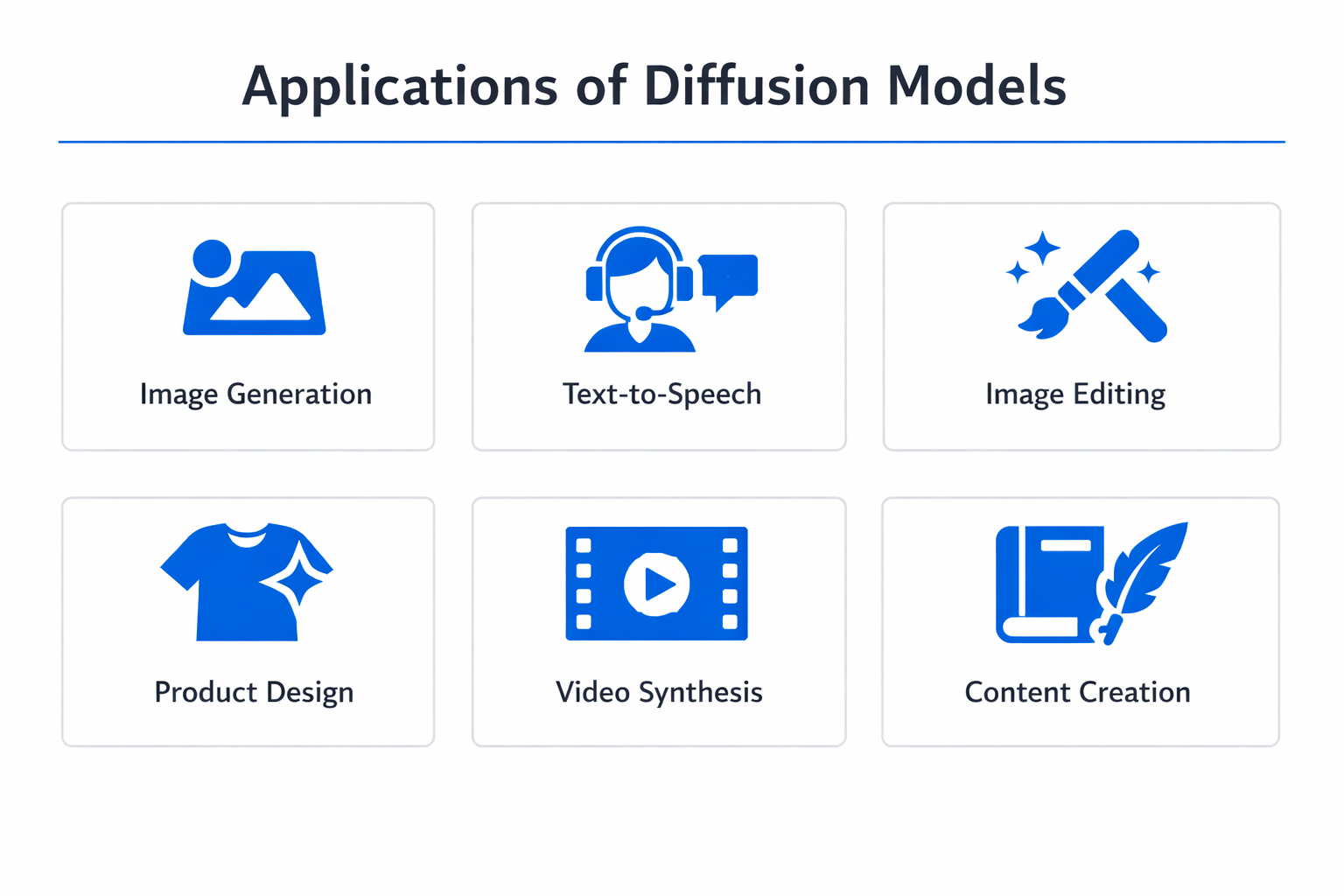 Applications of Diffusion Models

Image Generation

Text-to-Speech

Image Editing

Product Design

Video Synthesis

Content Creation